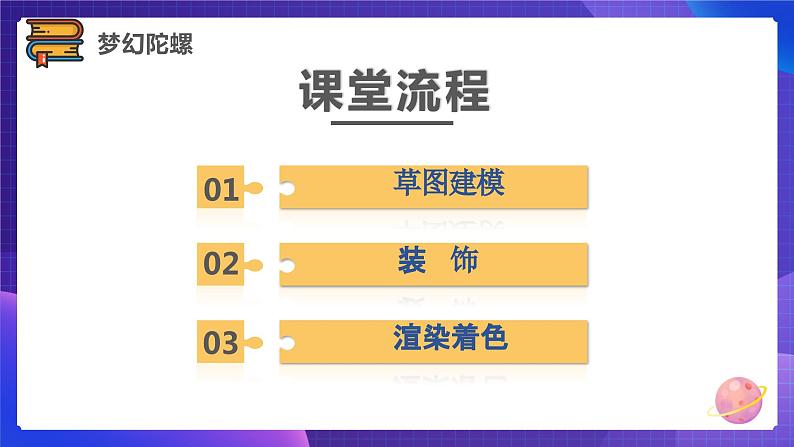 梦幻陀螺

课堂流程

01 草图建模

02 装 饰

03 渲染着色